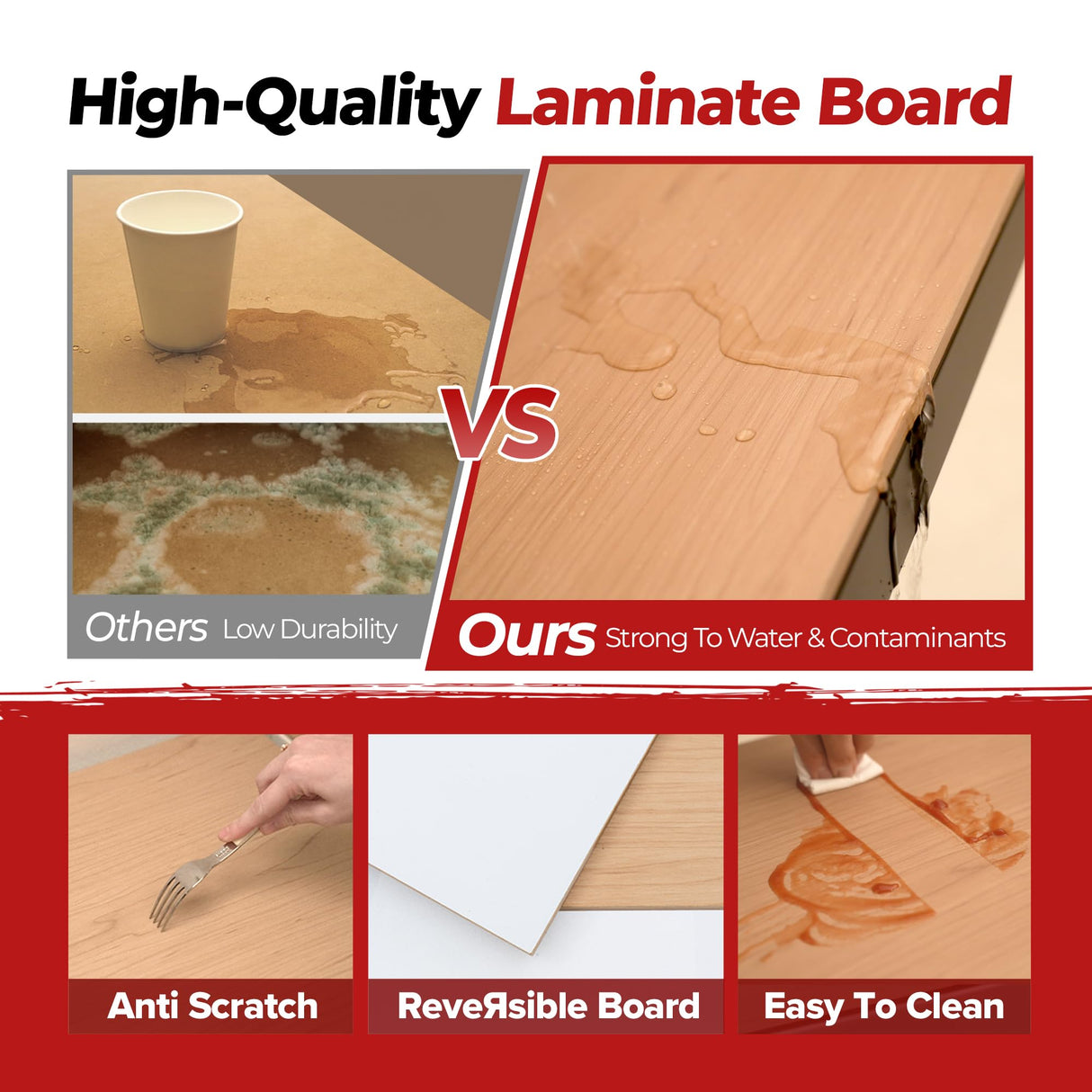 High-Quality Laminate Board

VS

Others Low Durability

Ours Strong To Water & Contaminants

Anti Scratch

ReveЯsible Board

Easy To Clean